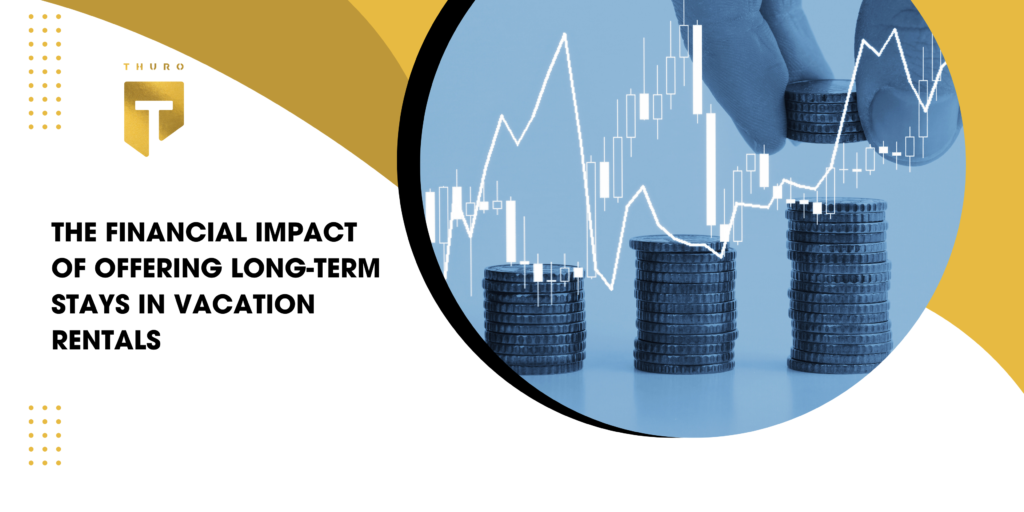 THURO

T

THE FINANCIAL IMPACT OF OFFERING LONG-TERM STAYS IN VACATION RENTALS